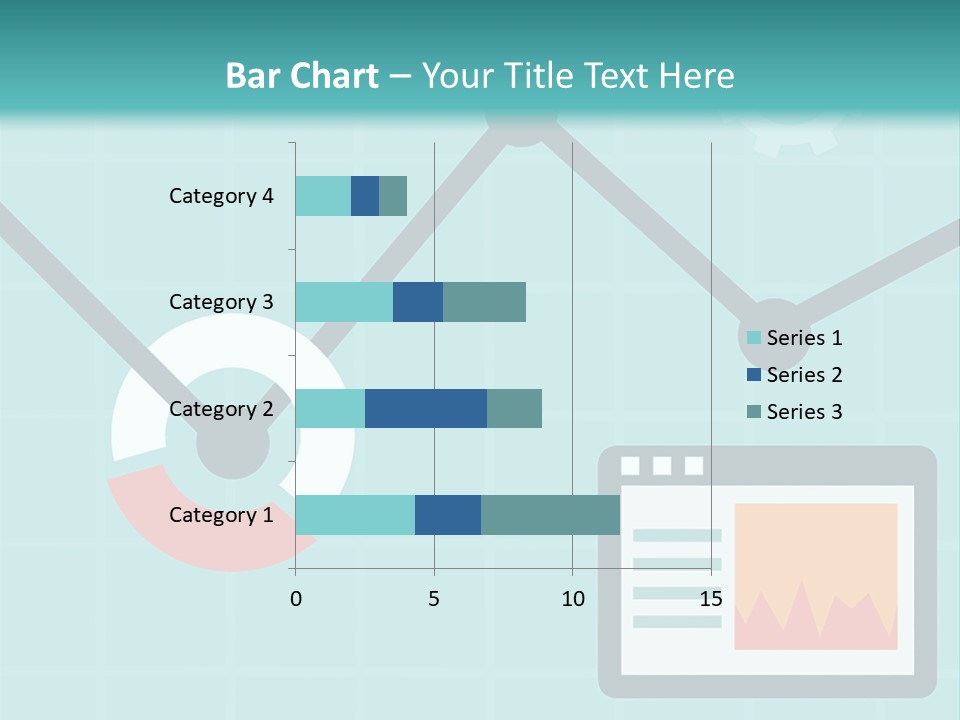 Bar Chart – Your Title Text Here

Category 4
Category 3
Category 2
Category 1

0
5
10
15

Series 1
Series 2
Series 3